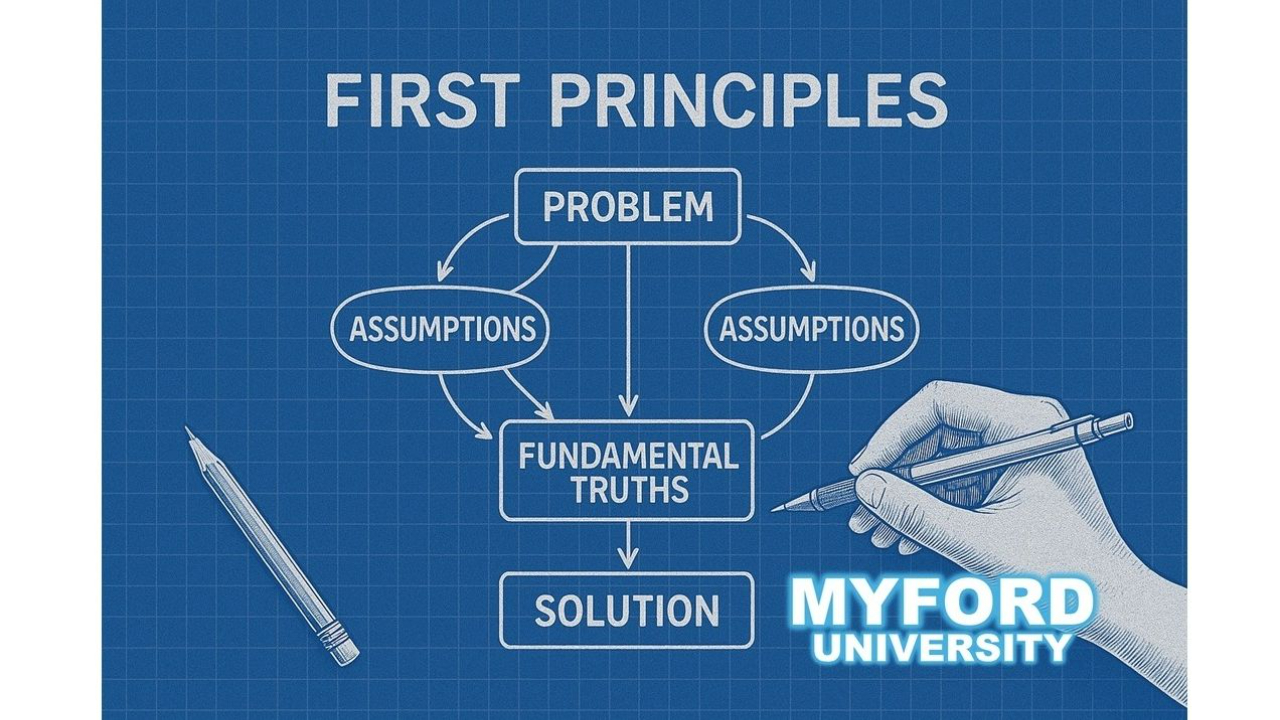 FIRST PRINCIPLES

PROBLEM

ASSUMPTIONS

ASSUMPTIONS

FUNDAMENTAL TRUTHS

SOLUTION

MYFORD UNIVERSITY